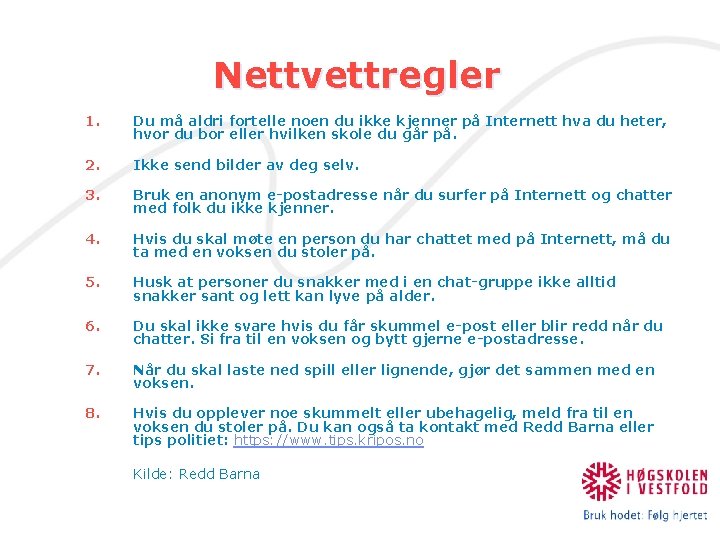 Nettvettregler

1. Du må aldri fortelle noen du ikke kjenner på Internett hva du heter, hvor du bor eller hvilken skole du går på.

2. Ikke send bilder av deg selv.

3. Bruk en anonym e-postadresse når du surfer på Internett og chatter med folk du ikke kjenner.

4. Hvis du skal møte en person du har chattet med på Internett, må du ta med en voksen du stoler på.

5. Husk at personer du snakker med i en chat-gruppe ikke alltid snakker sant og lett kan lyve på alder.

6. Du skal ikke svare hvis du får skummel e-post eller blir redd når du chatter. Si fra til en voksen og bytt gjerne e-postadresse.

7. Når du skal laste ned spill eller lignende, gjør det sammen med en voksen.

8. Hvis du opplever noe skummelt eller ubehagelig, meld fra til en voksen du stoler på. Du kan også ta kontakt med Redd Barna eller tips politiet: https://www.tips.kripos.no

Kilde: Redd Barna

HØGSKOLEN I VESTFOLD

Bruk hodet: Følg hjertet